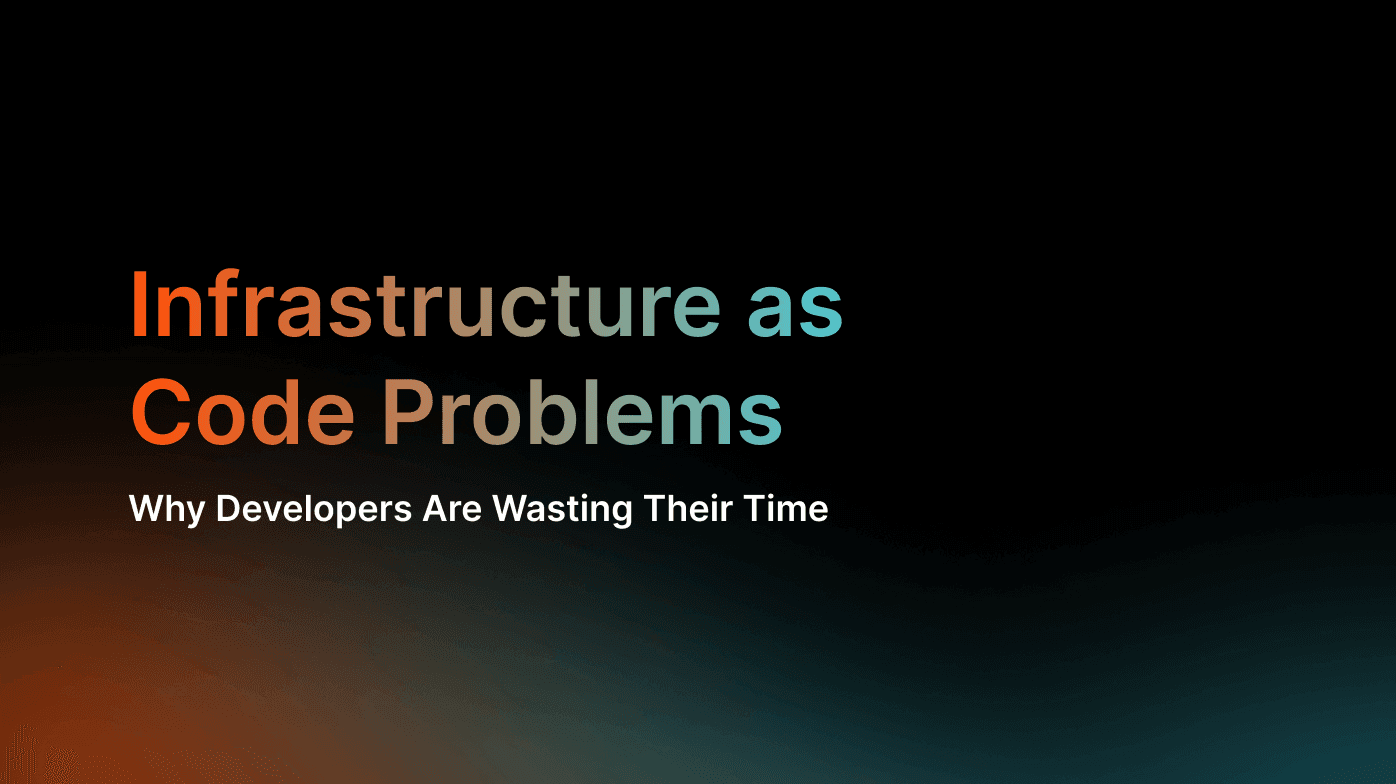 Infrastructure as Code Problems

Why Developers Are Wasting Their Time